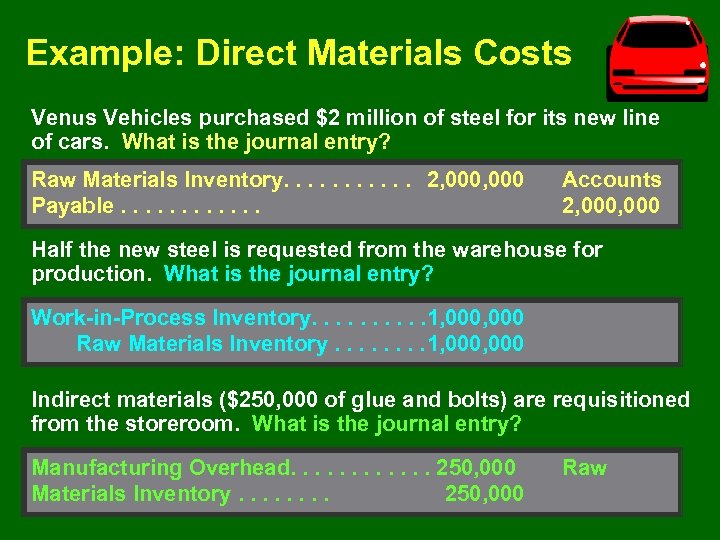 Example: Direct Materials Costs

Venus Vehicles purchased $2 million of steel for its new line of cars. What is the journal entry?

Raw Materials Inventory. . . . . . . . . . . 2,000,000 Accounts Payable . . . . . . . . . . . . 2,000,000

Half the new steel is requested from the warehouse for production. What is the journal entry?

Work-in-Process Inventory. . . . . . . . . .1,000,000
Raw Materials Inventory . . . . . . . .1,000,000

Indirect materials ($250,000 of glue and bolts) are requisitioned from the storeroom. What is the journal entry?

Manufacturing Overhead. . . . . . . . . . . . 250,000 Raw Materials Inventory . . . . . . . . 250,000